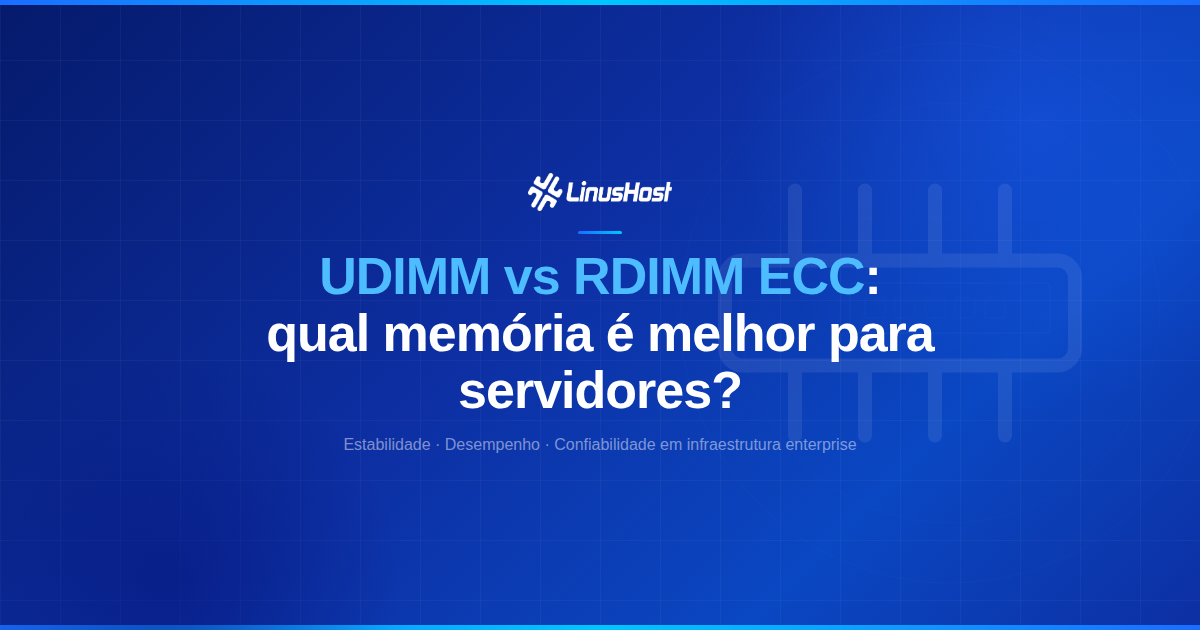 LinusHost

UDIMM vs RDIMM ECC: qual memória é melhor para servidores?

Estabilidade · Desempenho · Confiabilidade em infraestrutura enterprise